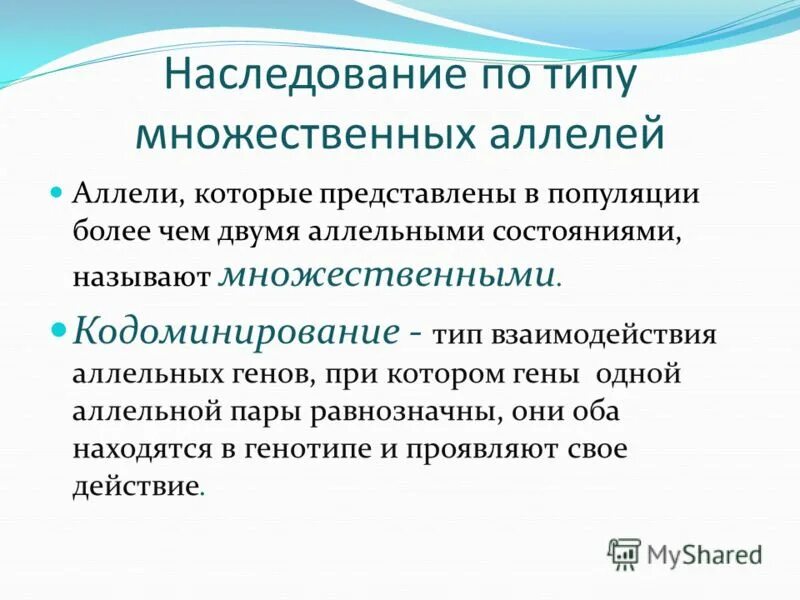 Наследование по типу множественных аллелей

Аллели, которые представлены в популяции более чем двумя аллельными состояниями, называют множественными.

Кодоминирование - тип взаимодействия аллельных генов, при котором гены одной аллельной пары равнозначны, они оба находятся в генотипе и проявляют свое действие.

MyShared